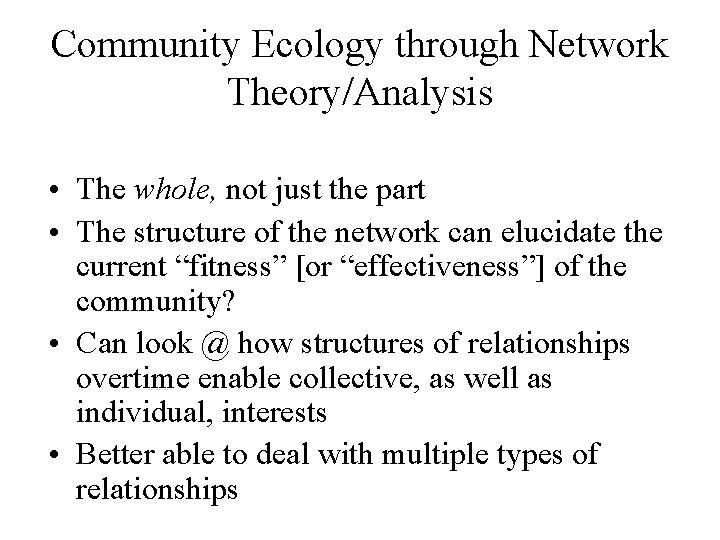 Community Ecology through Network Theory/Analysis

• The whole, not just the part
• The structure of the network can elucidate the current “fitness” [or “effectiveness”] of the community?
• Can look @ how structures of relationships overtime enable collective, as well as individual, interests
• Better able to deal with multiple types of relationships